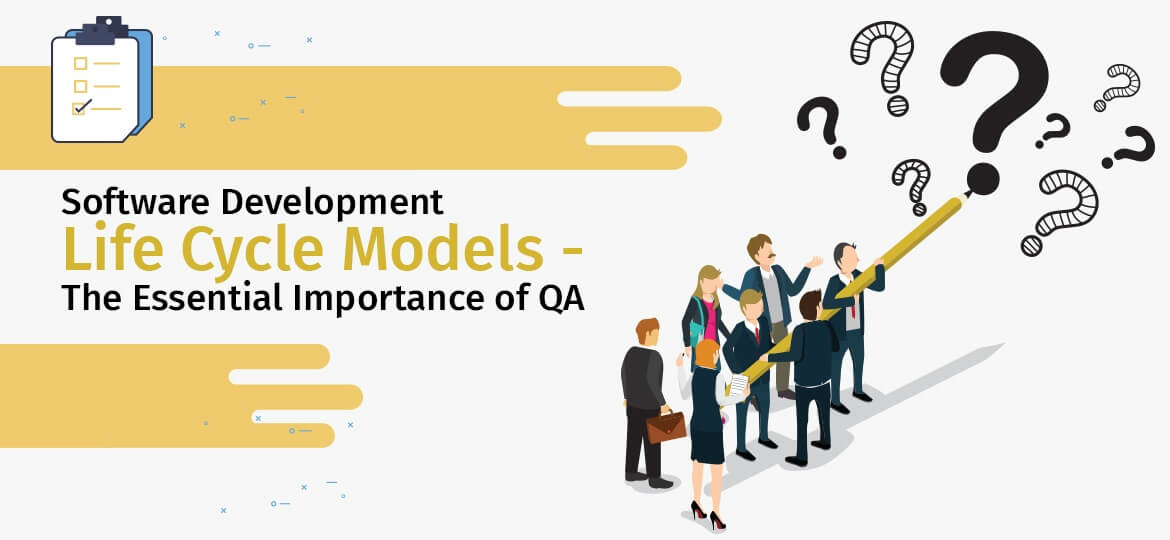 Software Development
Life Cycle Models -
The Essential Importance of QA